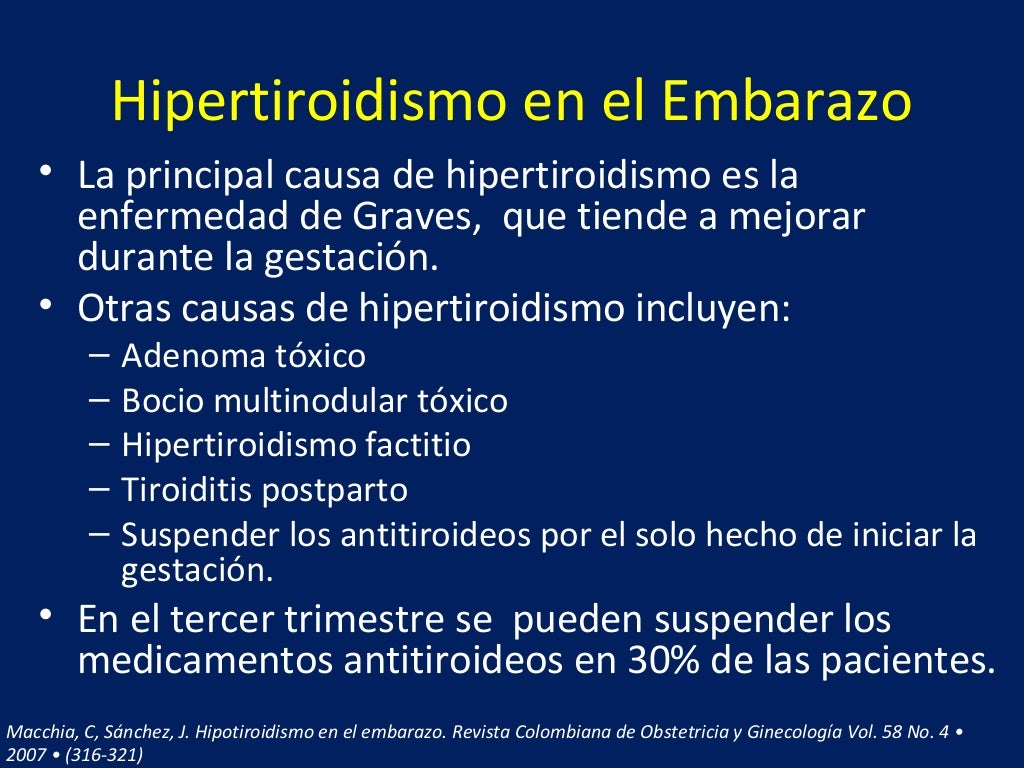 Hipertiroidismo en el Embarazo

• La principal causa de hipertiroidismo es la enfermedad de Graves, que tiende a mejorar durante la gestación.
• Otras causas de hipertiroidismo incluyen:
– Adenoma tóxico
– Bocio multinodular tóxico
– Hipertiroidismo factitio
– Tiroiditis postparto
– Suspender los antitiroideos por el solo hecho de iniciar la gestación.
• En el tercer trimestre se pueden suspender los medicamentos antitiroideos en 30% de las pacientes.

Macchia, C, Sánchez, J. Hipotiroidismo en el embarazo. Revista Colombiana de Obstetricia y Ginecología Vol. 58 No. 4 • 2007 • (316-321)